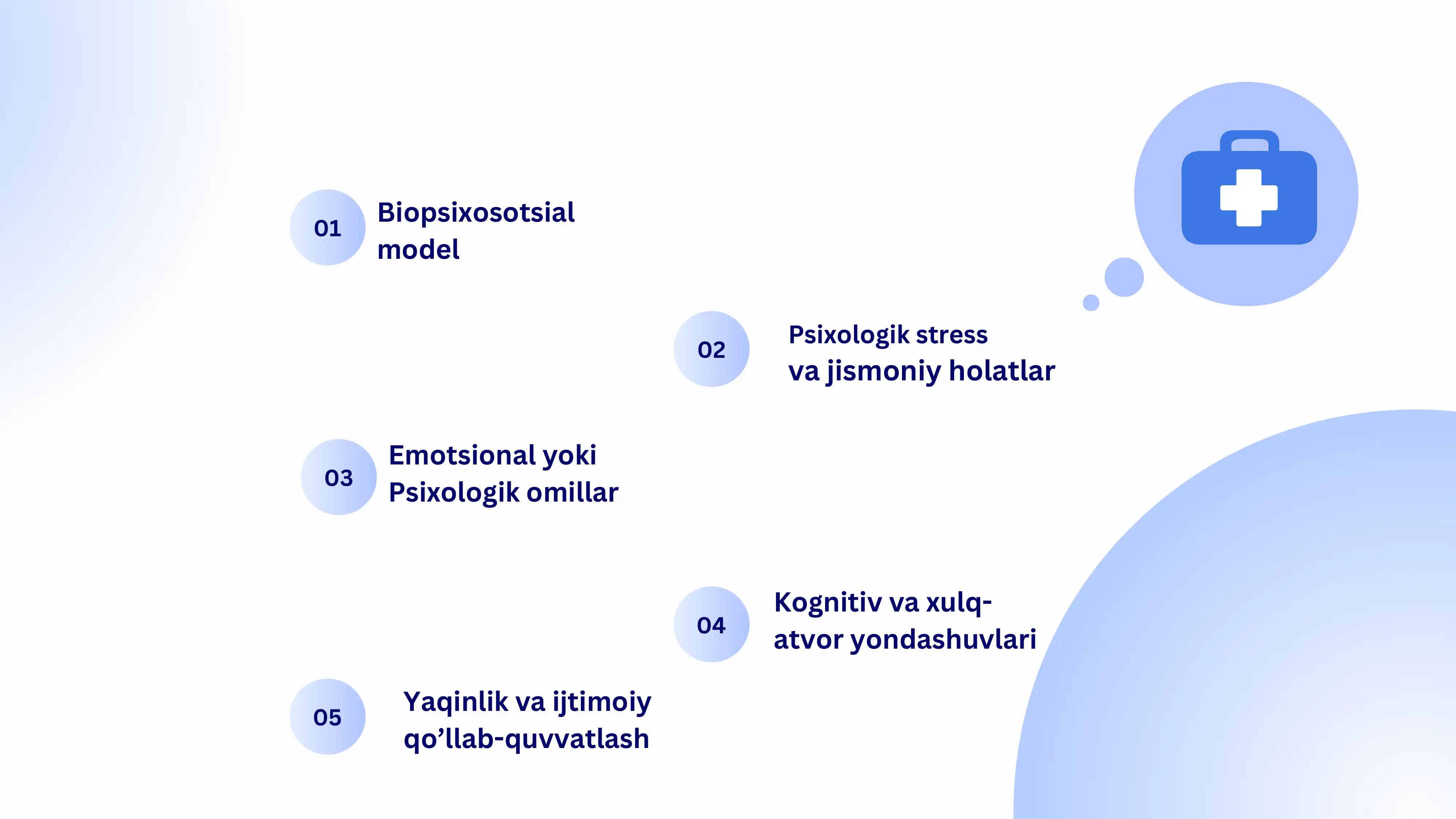 01 Biopsixosotsial model

02 Psixologik stress va jismoniy holatlar

03 Emotsional yoki Psixologik omillar

04 Kognitiv va xulq-atvor yondashuvlari

05 Yaqinlik va ijtimoiy qo’llab-quvvatlash